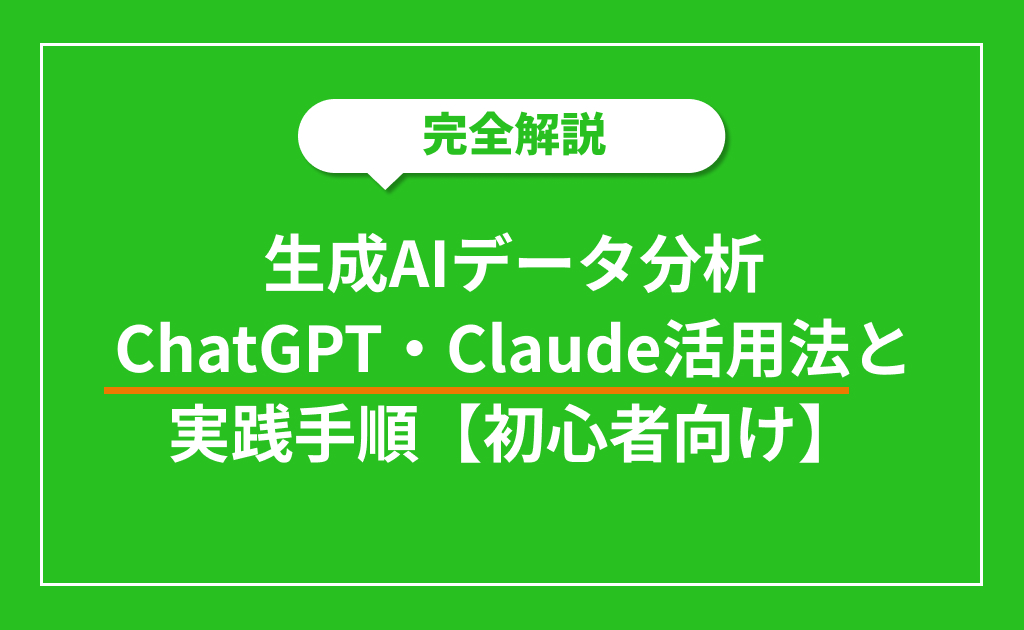 完全解説

生成AIデータ分析
ChatGPT・Claude活用法と
実践手順【初心者向け】